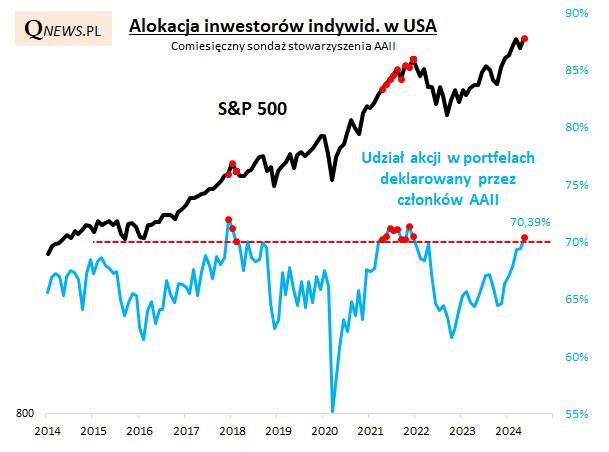 QNEWS.PL

Alokacja inwestorów indywid. w USA

Comiesięczny sondaż stowarzyszenia AAII

S&P 500

Udział akcji w portfelach deklarowany przez członków AAII

70,39%

90%
85%
80%
75%
70%
65%
60%
55%

800

2014 2015 2016 2017 2018 2019 2020 2021 2022 2023 2024